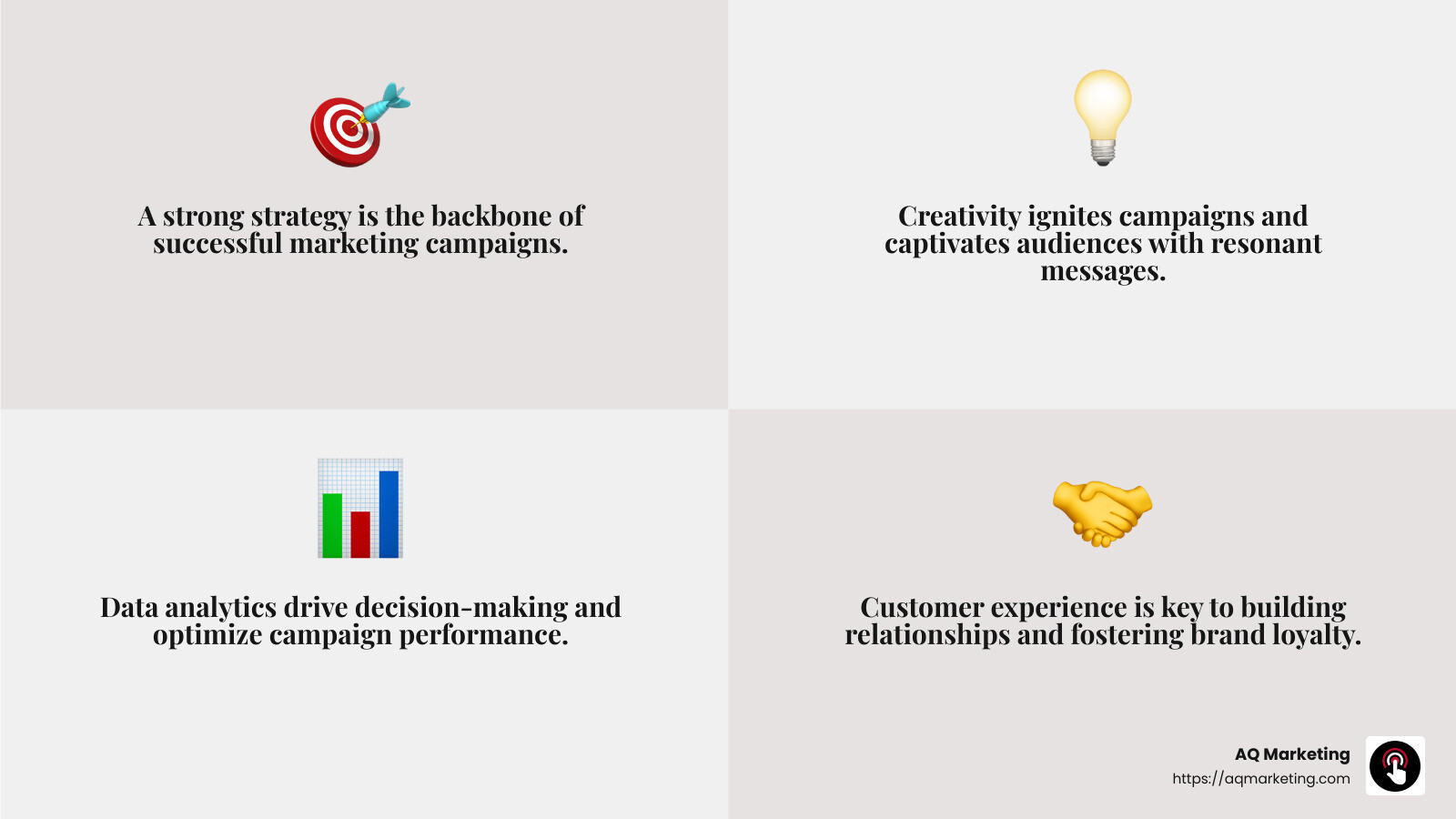 A strong strategy is the backbone of successful marketing campaigns.

Creativity ignites campaigns and captivates audiences with resonant messages.

Data analytics drive decision-making and optimize campaign performance.

Customer experience is key to building relationships and fostering brand loyalty.

AQ Marketing
https://aqmarketing.com